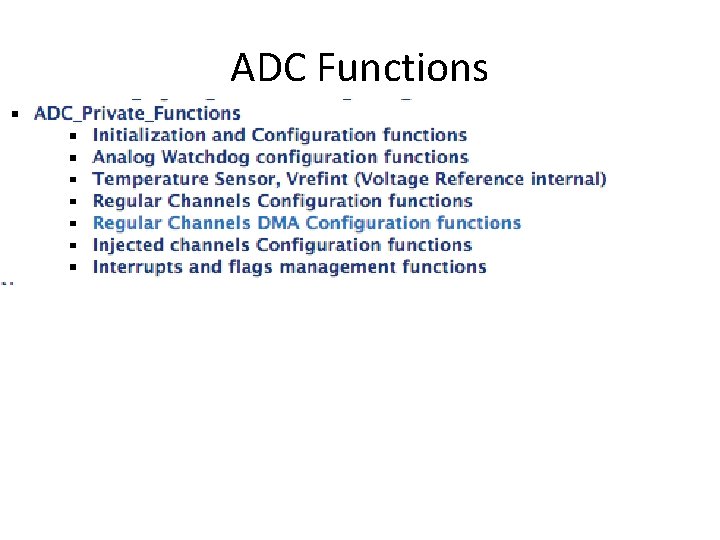 ADC Functions

- ADC_Private_Functions
  - Initialization and Configuration functions
  - Analog Watchdog configuration functions
  - Temperature Sensor, Vrefint (Voltage Reference internal)
  - Regular Channels Configuration functions
  - Regular Channels DMA Configuration functions
  - Injected channels Configuration functions
  - Interrupts and flags management functions